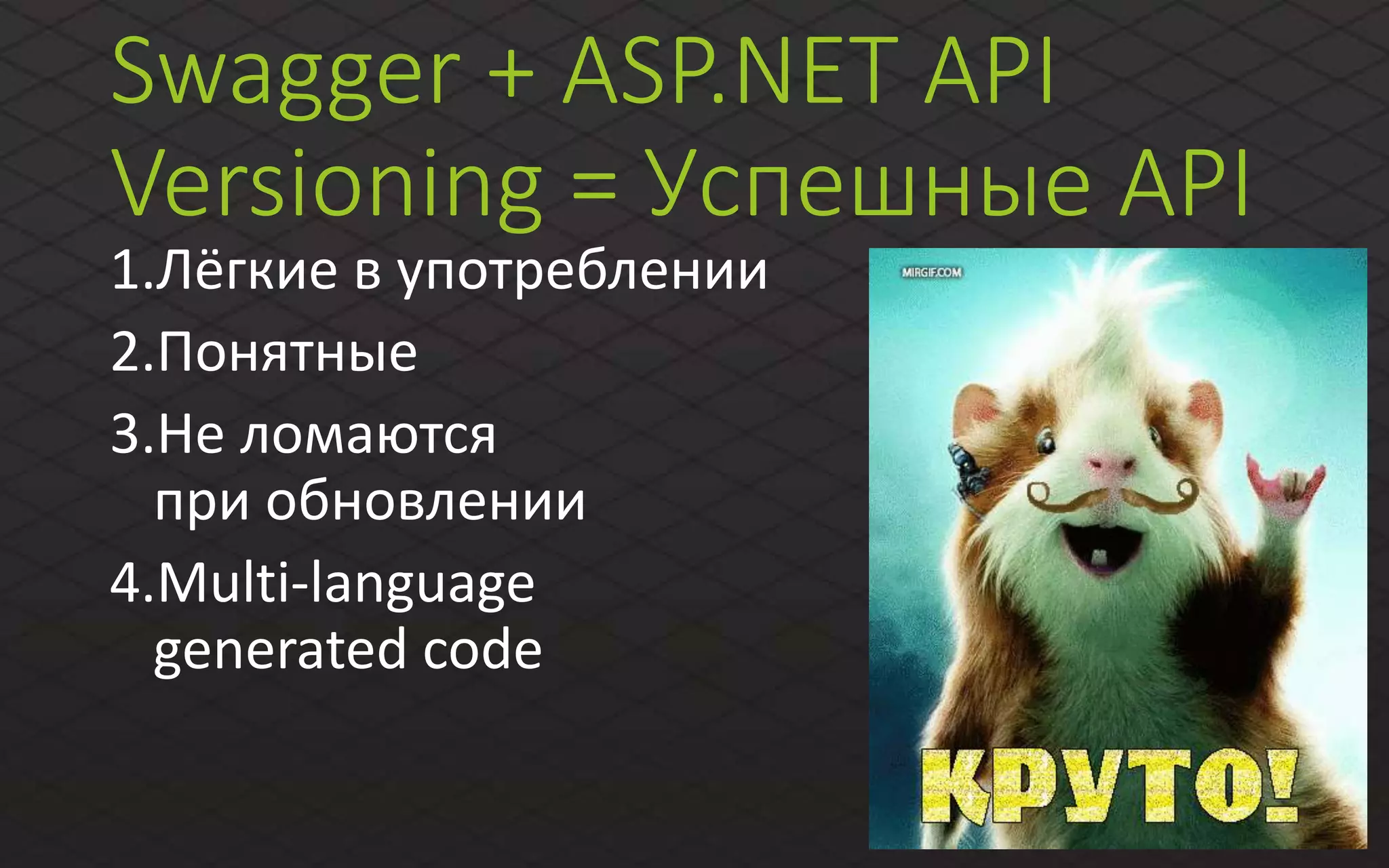 Swagger + ASP.NET API Versioning = Успешные API

1.Лёгкие в употреблении

2.Понятные

3.Не ломаются при обновлении

4.Multi-language generated code

MIRGIF.COM

КРУТО!